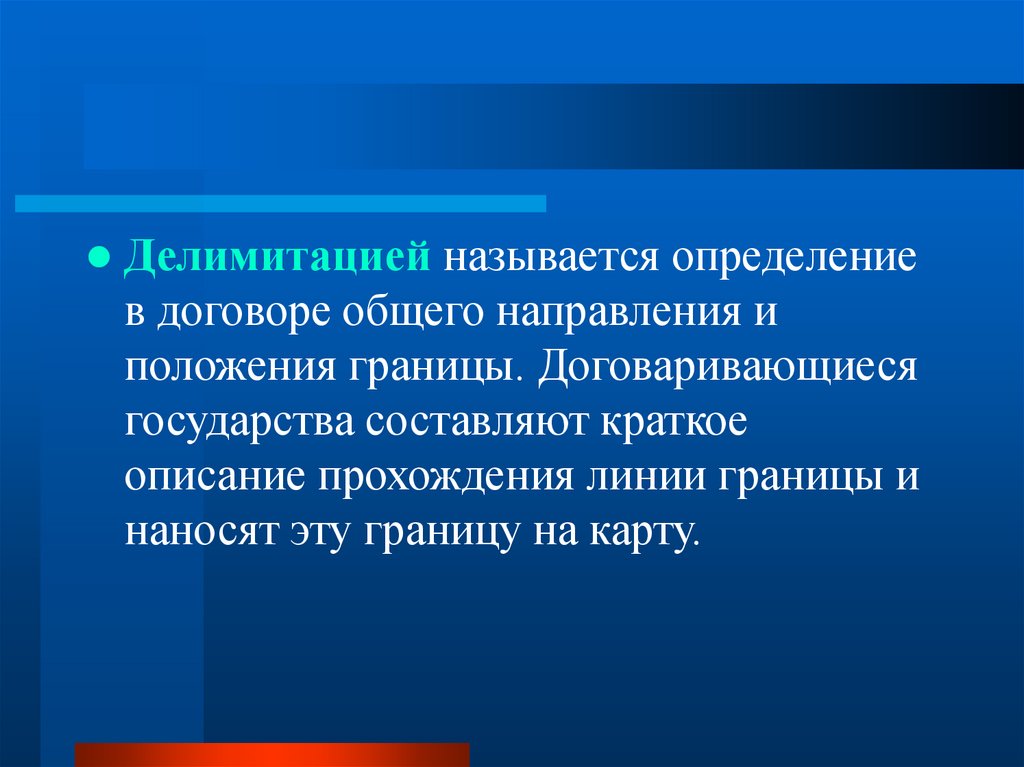 ● Делимитацией называется определение в договоре общего направления и положения границы. Договаривающиеся государства составляют краткое описание прохождения линии границы и наносят эту границу на карту.